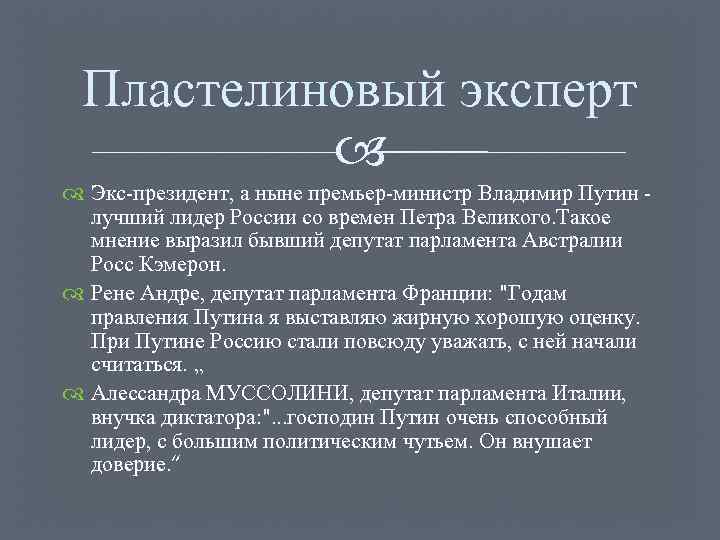 Пластелиновый эксперт

Экс-президент, а ныне премьер-министр Владимир Путин - лучший лидер России со времен Петра Великого.Такое мнение выразил бывший депутат парламента Австралии Росс Кэмерон.

Рене Андре, депутат парламента Франции: "Годам правления Путина я выставляю жирную хорошую оценку. При Путине Россию стали повсюду уважать, с ней начали считаться. „

Алессандра МУССОЛИНИ, депутат парламента Италии, внучка диктатора:"...господин Путин очень способный лидер, с большим политическим чутьем. Он внушает доверие.”